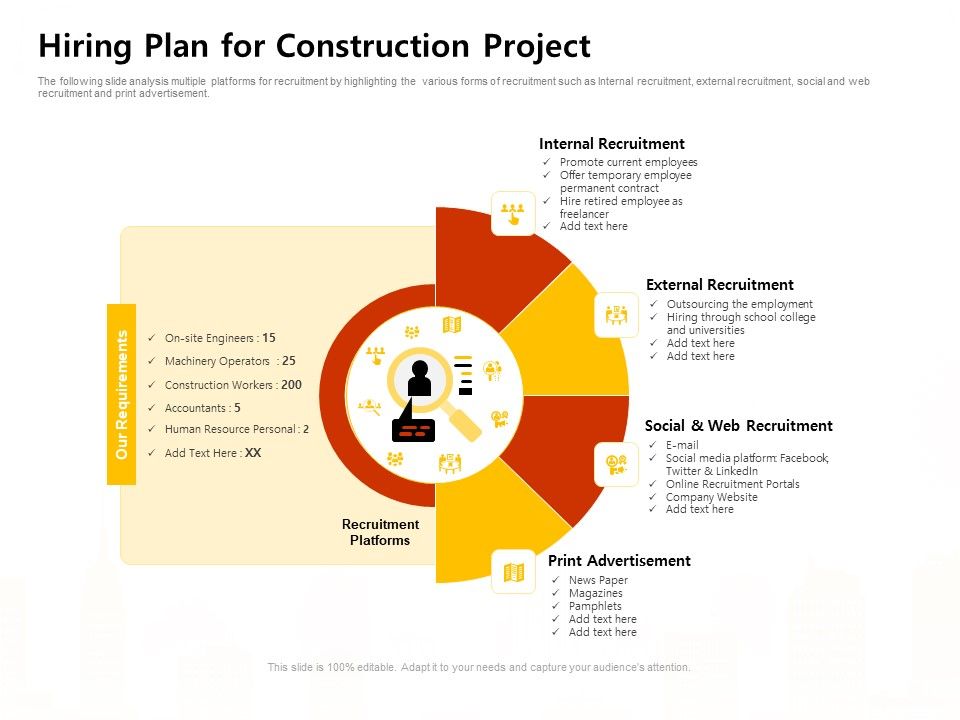 Hiring Plan for Construction Project

The following slide analysis multiple platforms for recruitment by highlighting the various forms of recruitment such as Internal recruitment, external recruitment, social and web recruitment and print advertisement.

Our Requirements

✓ On-site Engineers : 15
✓ Machinery Operators : 25
✓ Construction Workers : 200
✓ Accountants : 5
✓ Human Resource Personal : 2
✓ Add Text Here : XX

Recruitment Platforms

Internal Recruitment
✓ Promote current employees
✓ Offer temporary employee permanent contract
✓ Hire retired employee as freelancer
✓ Add text here

External Recruitment
✓ Outsourcing the employment
✓ Hiring through school college and universities
✓ Add text here
✓ Add text here

Social & Web Recruitment
✓ E-mail
✓ Social media platform: Facebook, Twitter & LinkedIn
✓ Online Recruitment Portals
✓ Company Website
✓ Add text here

Print Advertisement
✓ News Paper
✓ Magazines
✓ Pamphlets
✓ Add text here
✓ Add text here

This slide is 100% editable. Adapt it to your needs and capture your audience's attention.